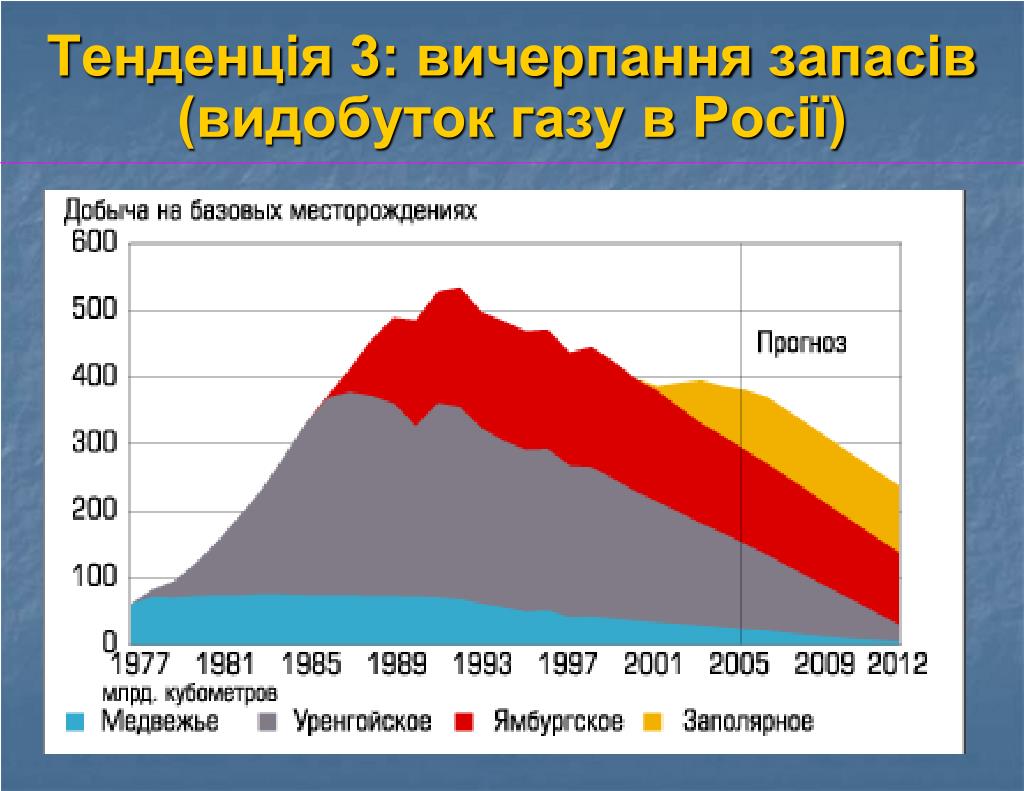 Тенденція 3: вичерпання запасів (видобуток газу в Росії)

Добыча на базовых месторождениях

600
500
400
300
200
100
0

Прогноз

1977 1981 1985 1989 1993 1997 2001 2005 2009 2012

млрд. кубометров

Медвежье Уренгойское Ямбургское Заполярное